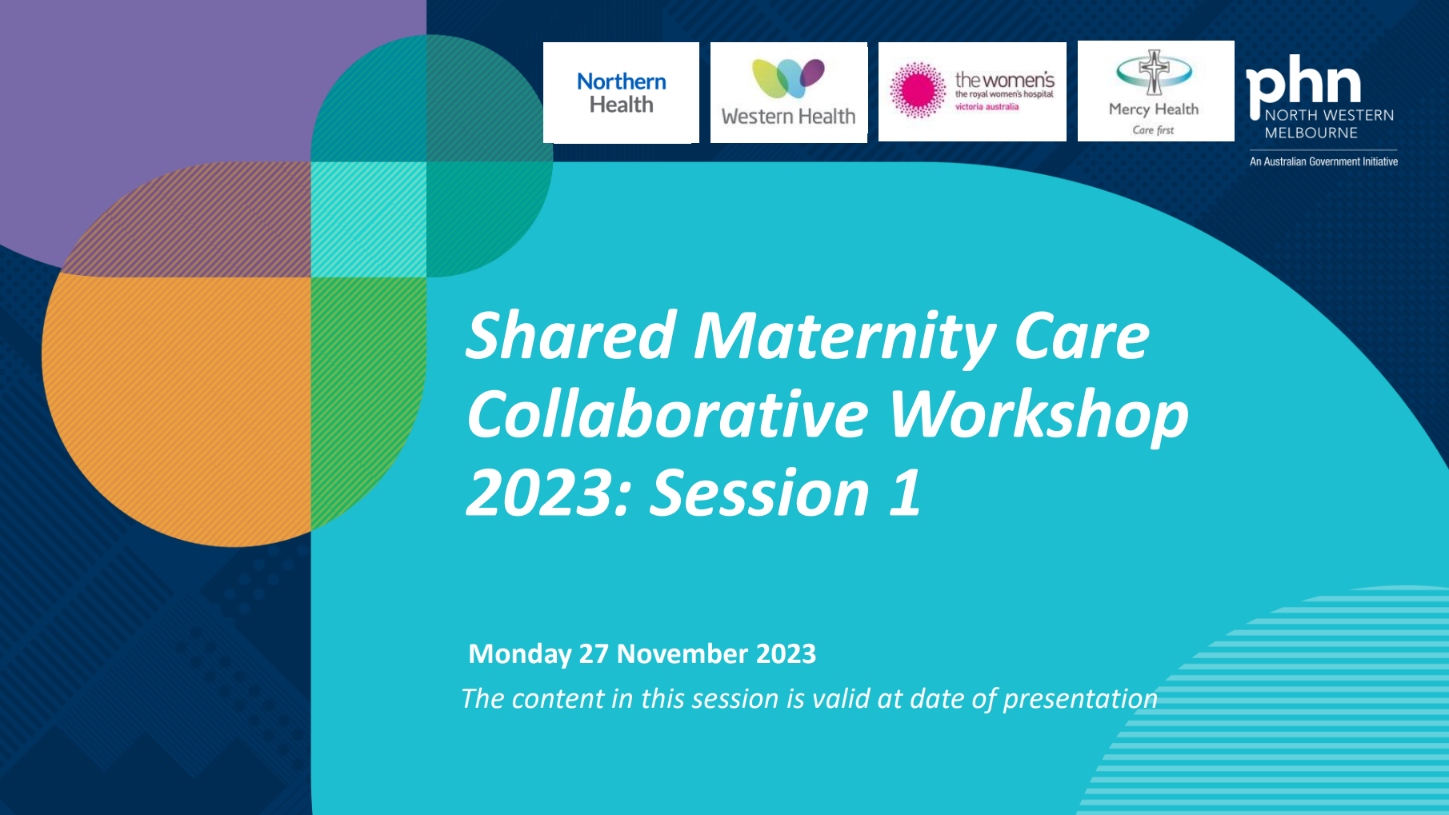 Northern Health

Western Health

the women's
the royal women's hospital
victoria australia

Mercy Health
Care first

phn
NORTH WESTERN
MELBOURNE
An Australian Government Initiative

Shared Maternity Care Collaborative Workshop 2023: Session 1

Monday 27 November 2023

The content in this session is valid at date of presentation